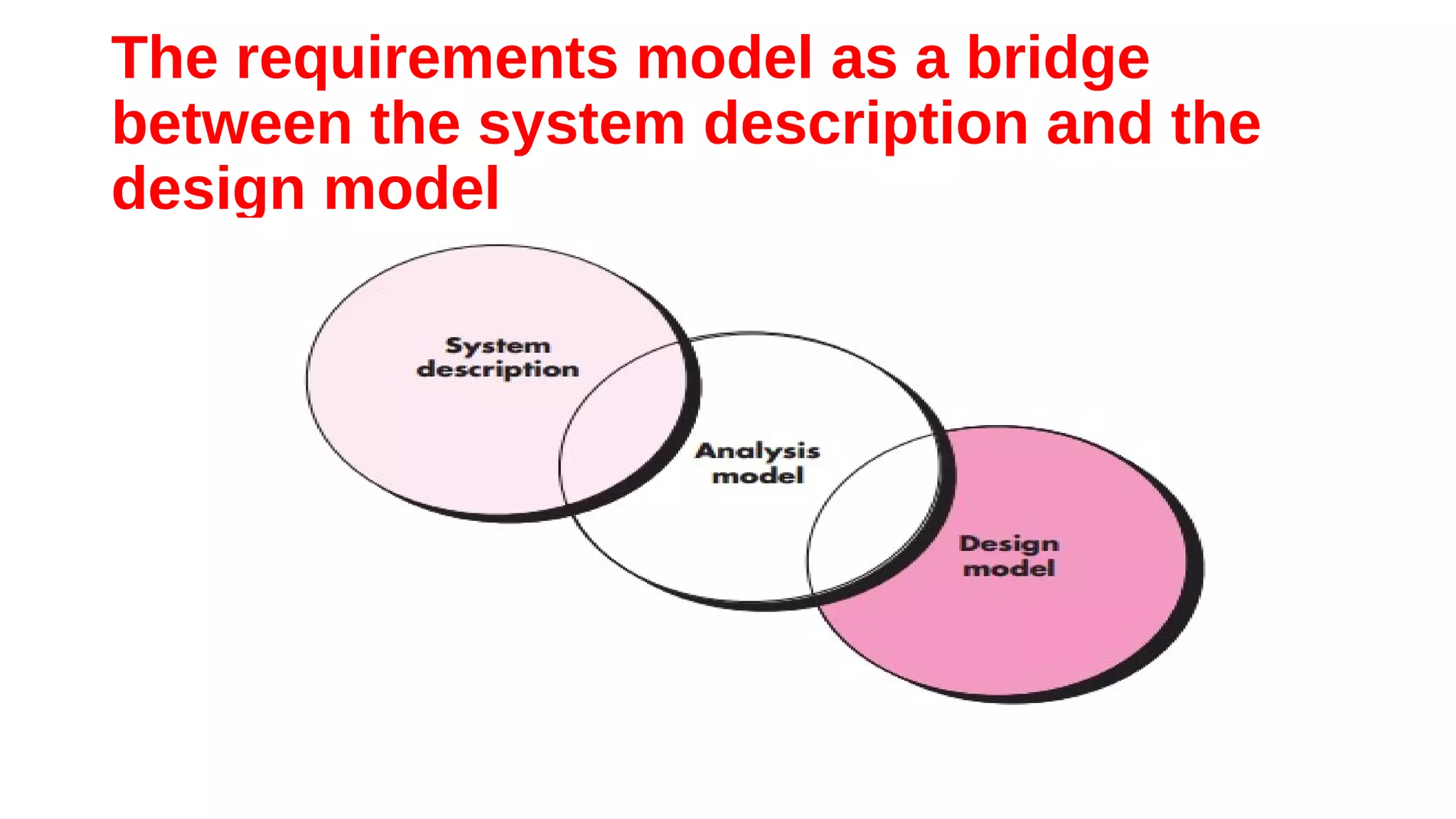 The requirements model as a bridge between the system description and the design model

System description

Analysis model

Design model